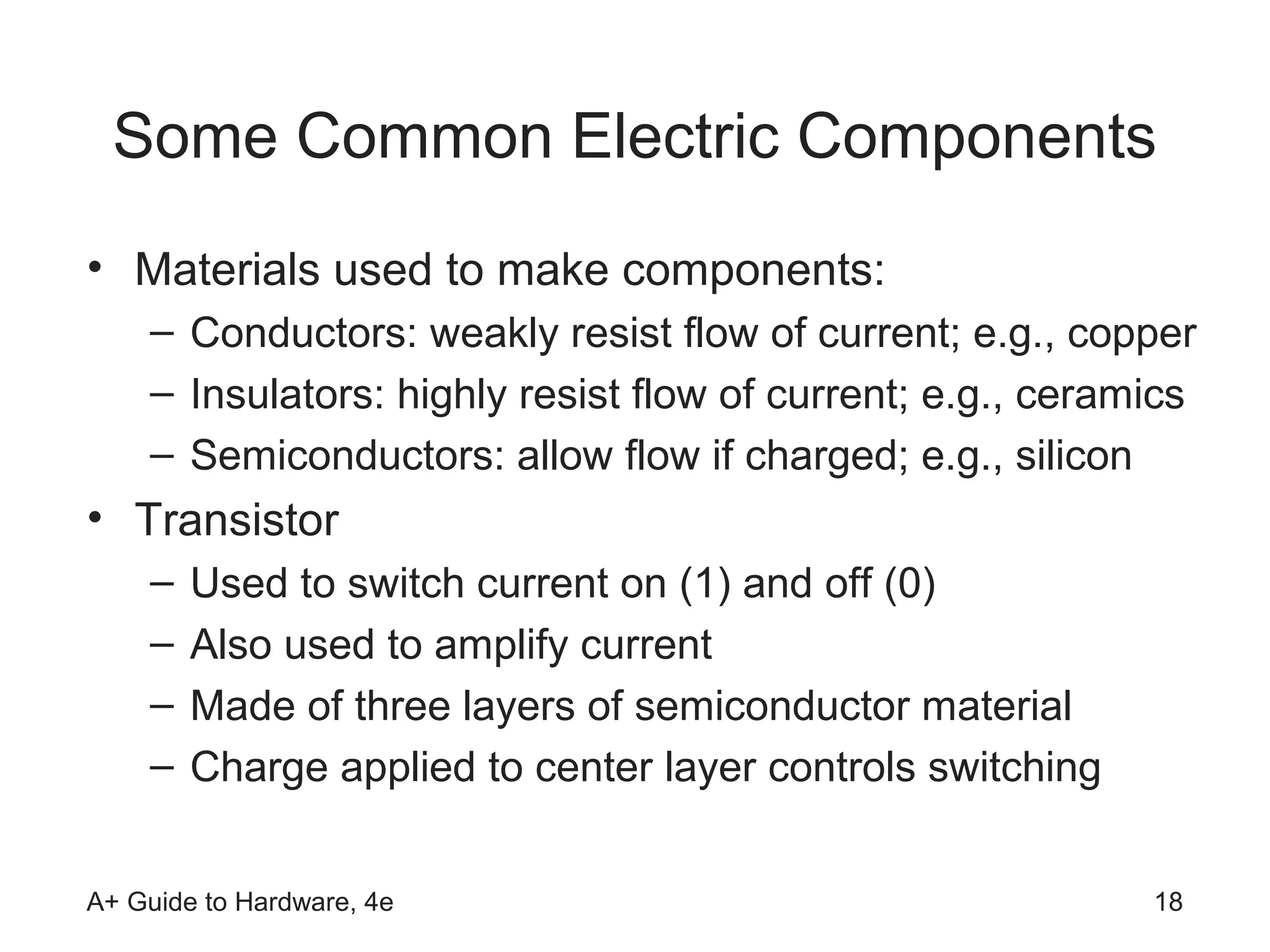 Some Common Electric Components

• Materials used to make components:
 – Conductors: weakly resist flow of current; e.g., copper
 – Insulators: highly resist flow of current; e.g., ceramics
 – Semiconductors: allow flow if charged; e.g., silicon
• Transistor
 – Used to switch current on (1) and off (0)
 – Also used to amplify current
 – Made of three layers of semiconductor material
 – Charge applied to center layer controls switching

A+ Guide to Hardware, 4e

18